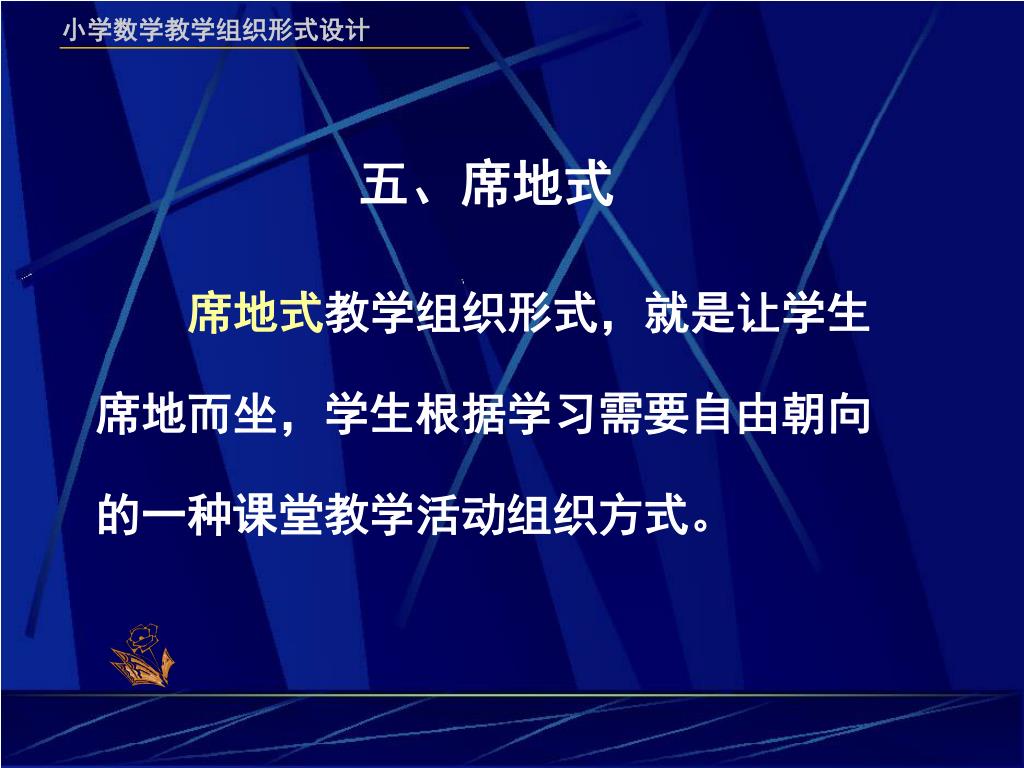 小学数学教学组织形式设计

五、席地式

席地式教学组织形式，就是让学生席地而坐，学生根据学习需要自由朝向的一种课堂教学活动组织方式。